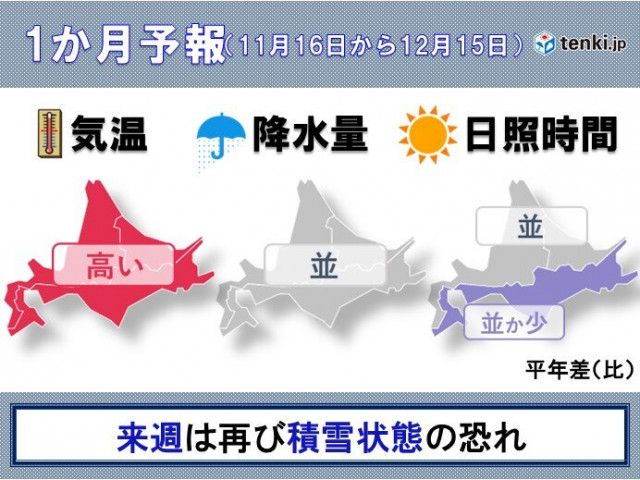 1か月予報（11月16日から12月15日）

tenki.jp

気温　降水量　日照時間

高い

並

並

並か少

平年差（比）

来週は再び積雪状態の恐れ